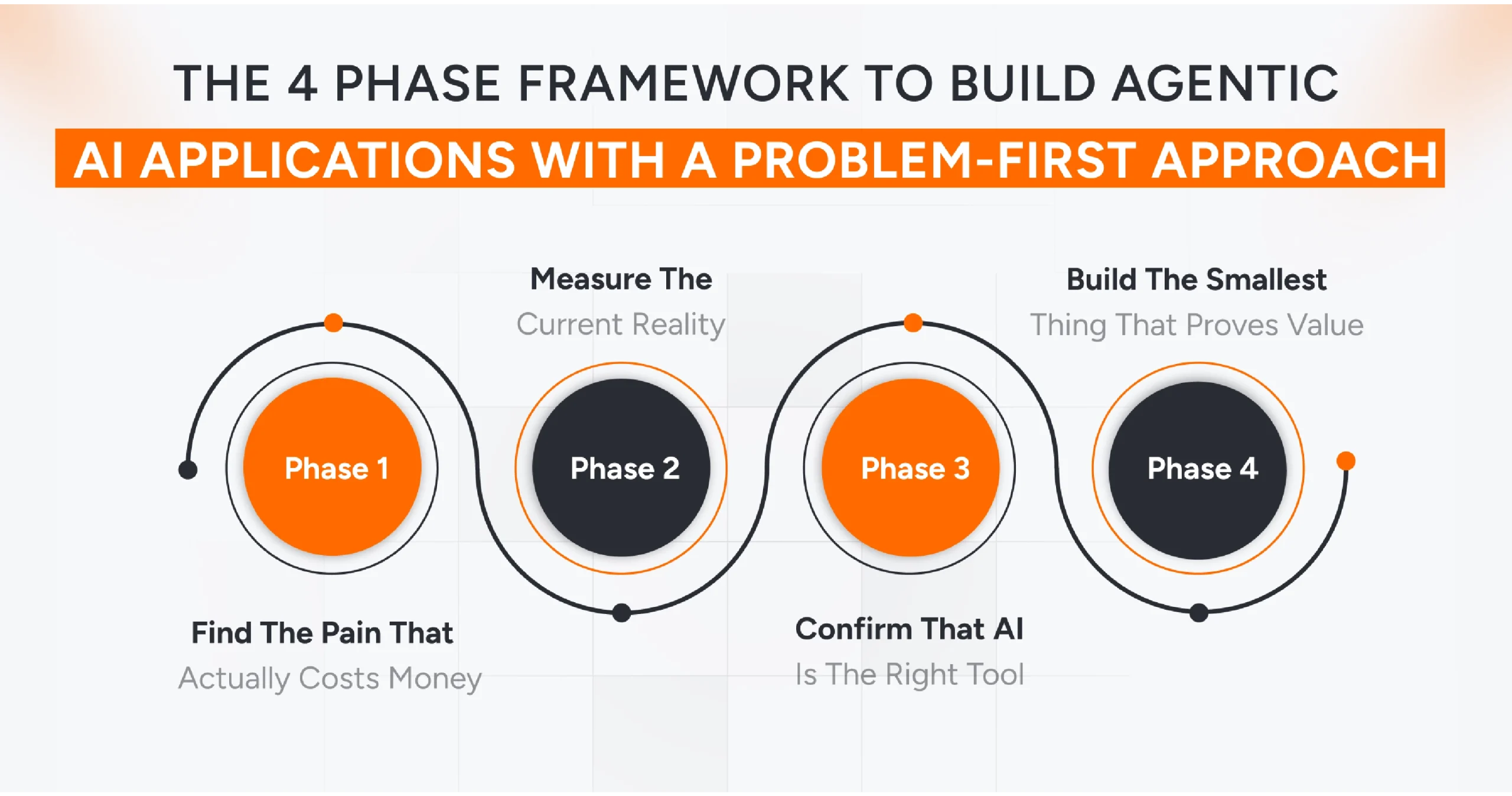 THE 4 PHASE FRAMEWORK TO BUILD AGENTIC
AI APPLICATIONS WITH A PROBLEM-FIRST APPROACH

Measure The
Current Reality

Build The Smallest
Thing That Proves Value

Phase 1

Phase 2

Phase 3

Phase 4

Find The Pain That
Actually Costs Money

Confirm That AI
Is The Right Tool